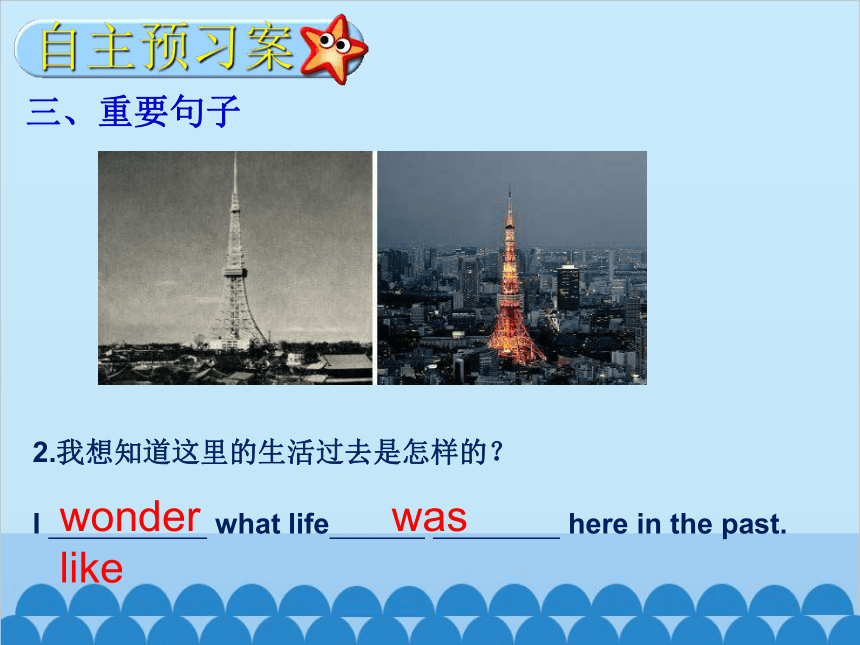 自主预习案

三、重要句子

2.我想知道这里的生活过去是怎样的？

I wonder what life was like here in the past.